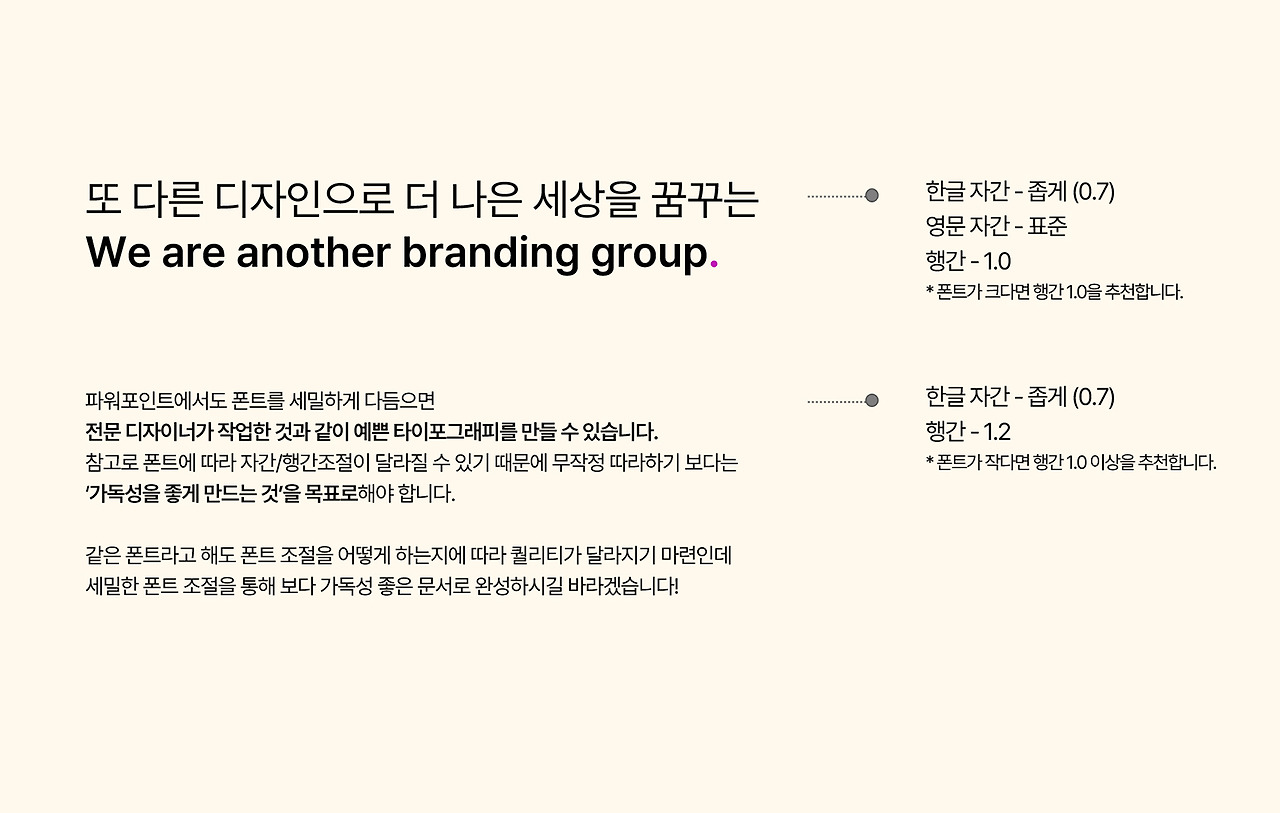 또 다른 디자인으로 더 나은 세상을 꿈꾸는
We are another branding group.

한글 자간 - 좁게 (0.7)
영문 자간 - 표준
행간 - 1.0
* 폰트가 크다면 행간 1.0을 추천합니다.

파워포인트에서도 폰트를 세밀하게 다듬으면
전문 디자이너가 작업한 것과 같이 예쁜 타이포그래피를 만들 수 있습니다.
참고로 폰트에 따라 자간/행간조절이 달라질 수 있기 때문에 무작정 따라하기 보다는
'가독성을 좋게 만드는 것'을 목표로해야 합니다.

같은 폰트라고 해도 폰트 조절을 어떻게 하는지에 따라 퀄리티가 달라지기 마련인데
세밀한 폰트 조절을 통해 보다 가독성 좋은 문서로 완성하시길 바라겠습니다!

한글 자간 - 좁게 (0.7)
행간 - 1.2
* 폰트가 작다면 행간 1.0 이상을 추천합니다.